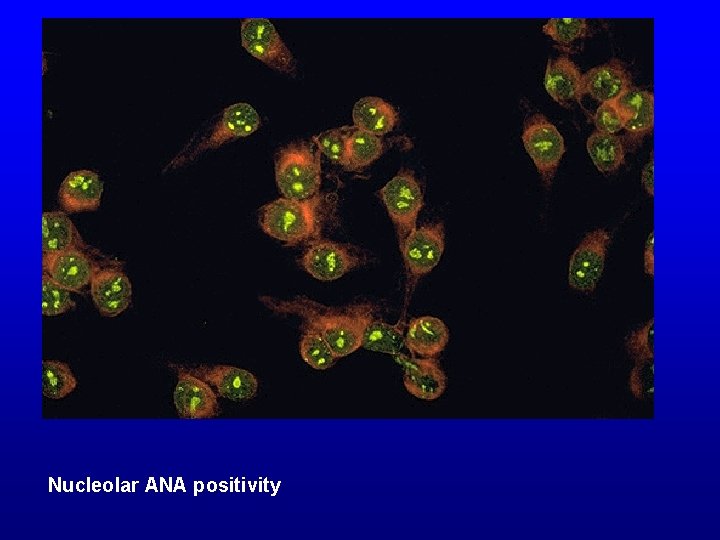 Nucleolar ANA positivity